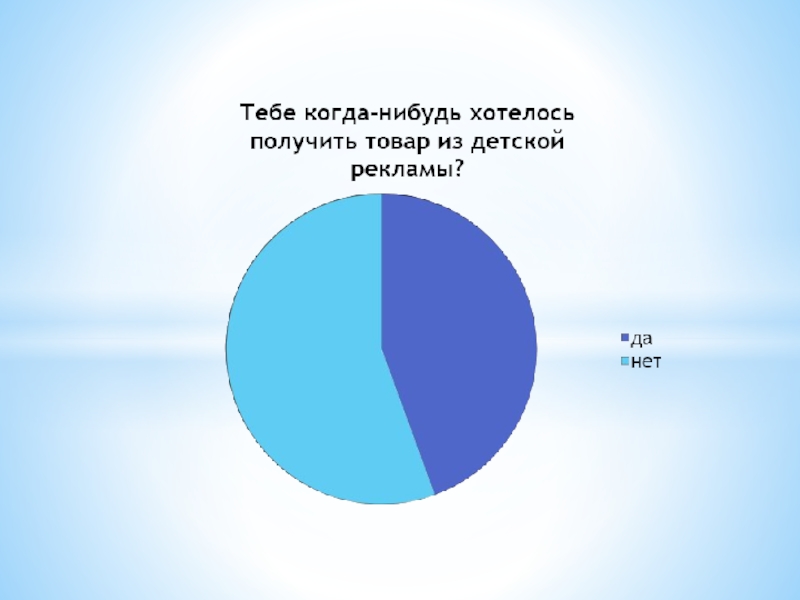 Тебе когда-нибудь хотелось получить товар из детской рекламы?

да
нет